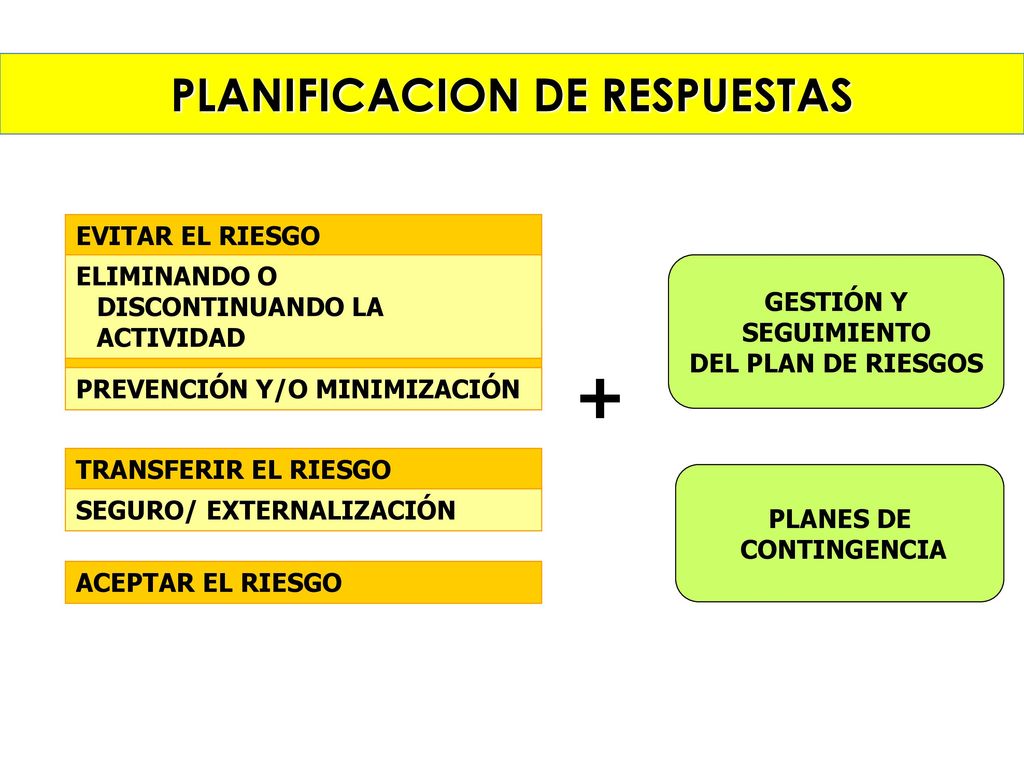 PLANIFICACION DE RESPUESTAS

EVITAR EL RIESGO

ELIMINANDO O DISCONTINUANDO LA ACTIVIDAD

PREVENCIÓN Y/O MINIMIZACIÓN

TRANSFERIR EL RIESGO

SEGURO/ EXTERNALIZACIÓN

ACEPTAR EL RIESGO

+

GESTIÓN Y SEGUIMIENTO DEL PLAN DE RIESGOS

PLANES DE CONTINGENCIA